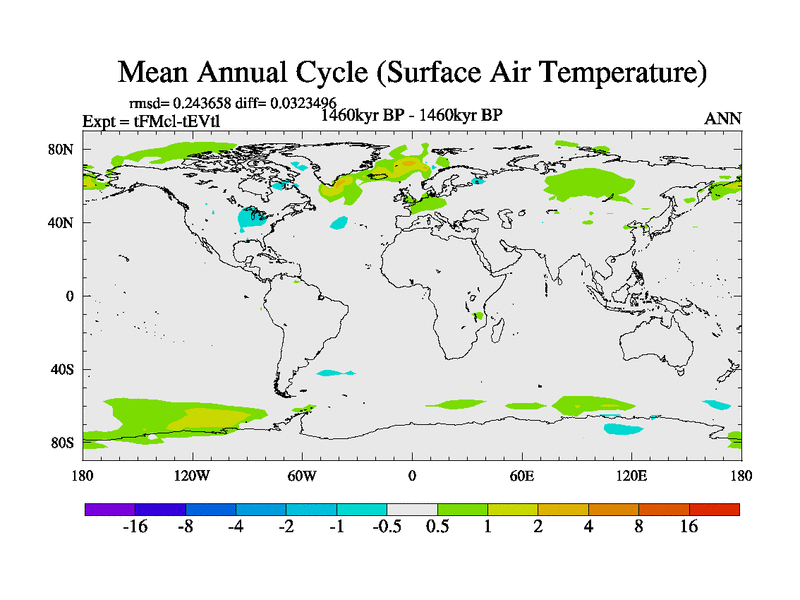 Mean Annual Cycle (Surface Air Temperature)

rmsd= 0.243658 diff= 0.0323496

Expt = tFMcl-tEVtl

1460kyr BP - 1460kyr BP

ANN

80N
40N
0
40S
80S

180 120W 60W 0 60E 120E 180

-16 -8 -4 -2 -1 -0.5 0.5 1 2 4 8 16